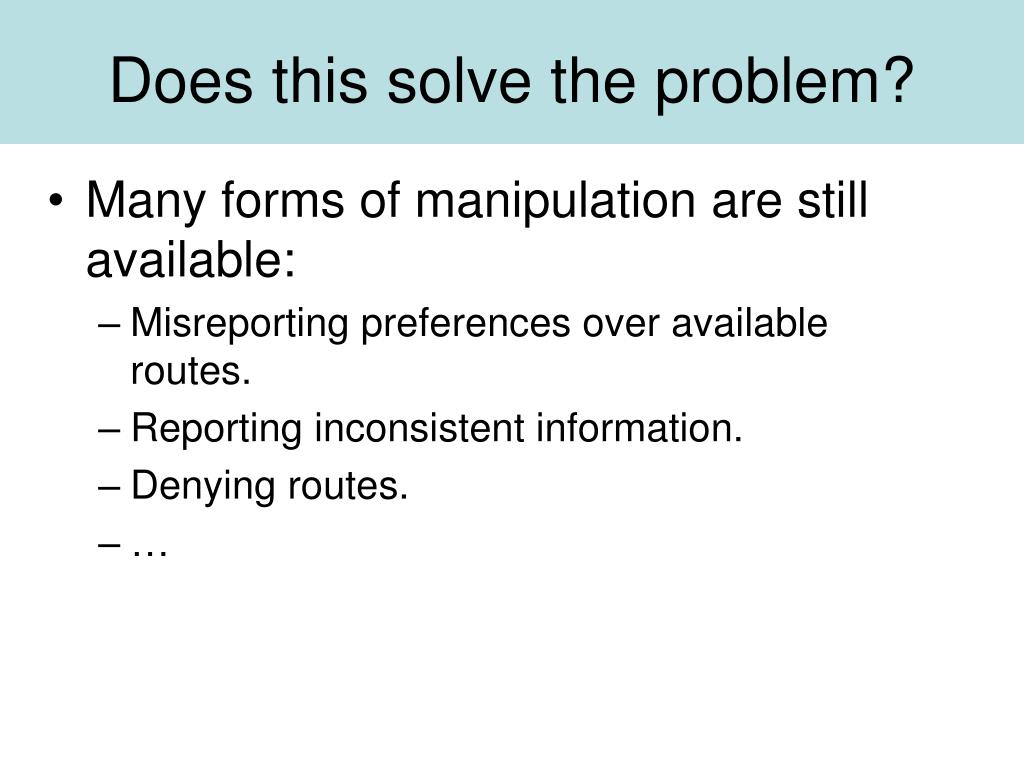 Does this solve the problem?

• Many forms of manipulation are still available:
– Misreporting preferences over available routes.
– Reporting inconsistent information.
– Denying routes.
– …